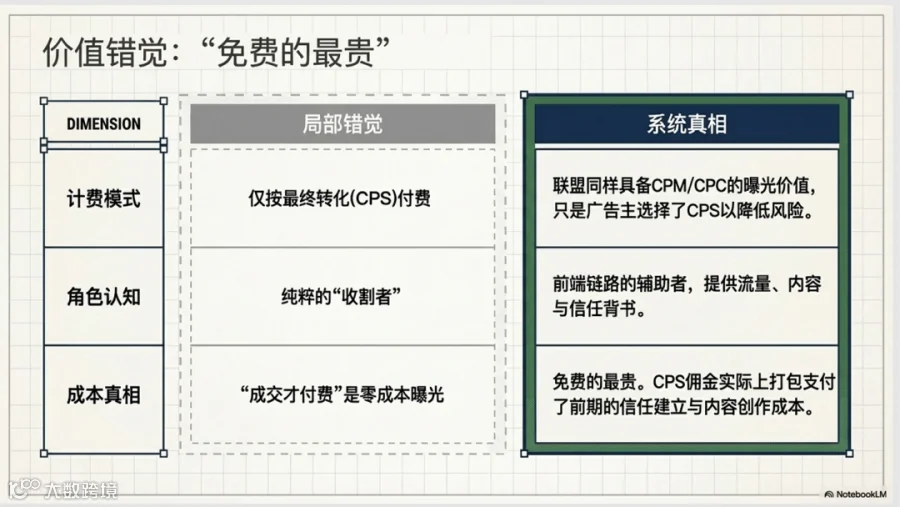 价值错觉：“免费的最贵”

| DIMENSION | 局部错觉 | 系统真相 |
|---|---|---|
| 计费模式 | 仅按最终转化(CPS)付费 | 联盟同样具备CPM/CPC的曝光价值，只是广告主选择了CPS以降低风险。 |
| 角色认知 | 纯粹的“收割者” | 前端链路的辅助者，提供流量、内容与信任背书。 |
| 成本真相 | “成交才付费”是零成本曝光 | 免费的最贵。CPS佣金实际上打包支付了前期的信任建立与内容创作成本。 |

大数跨境

NotebookLM